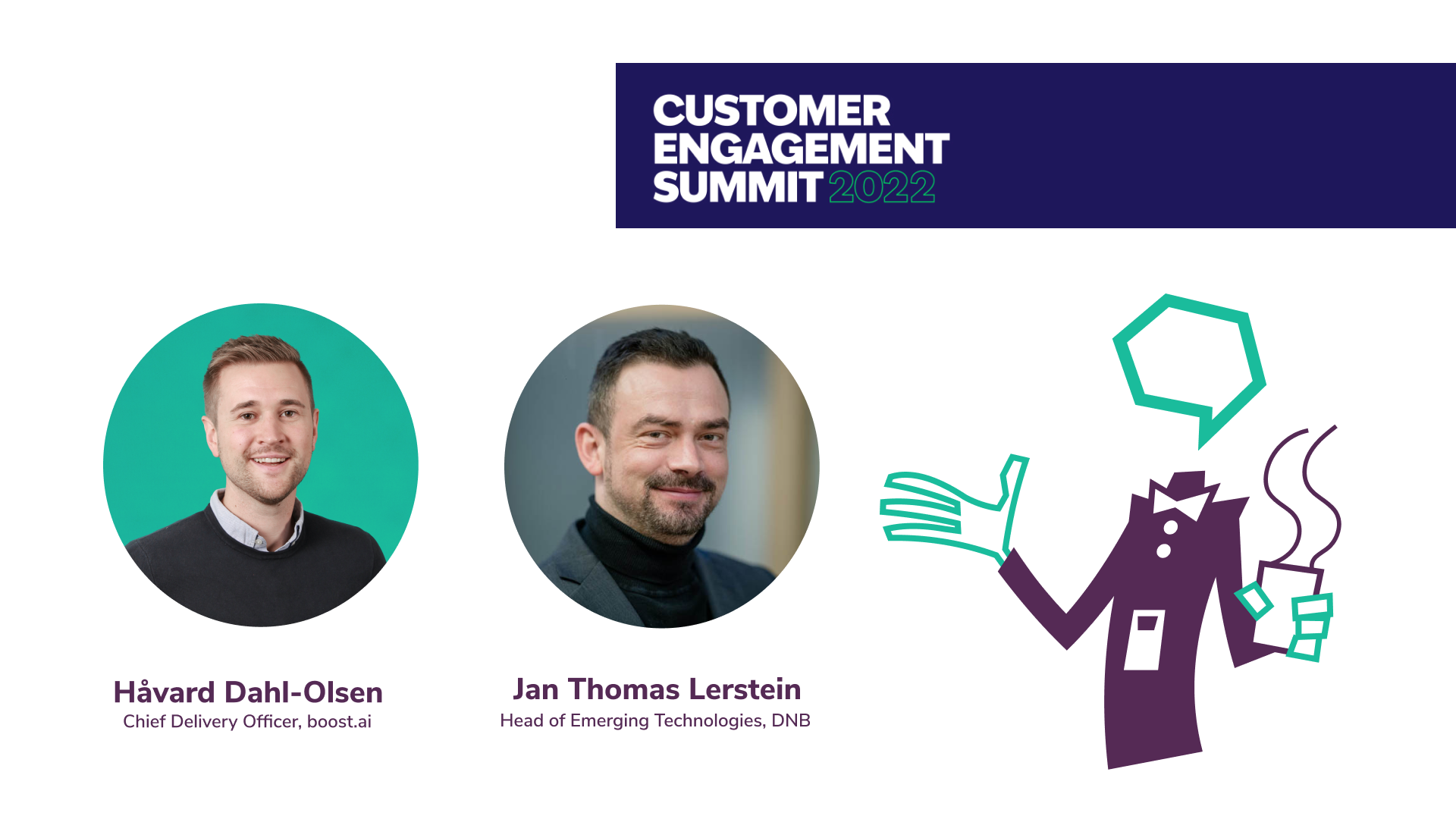 CUSTOMER ENGAGEMENT SUMMIT 2022

Håvard Dahl-Olsen
Chief Delivery Officer, boost.ai

Jan Thomas Lerstein
Head of Emerging Technologies, DNB